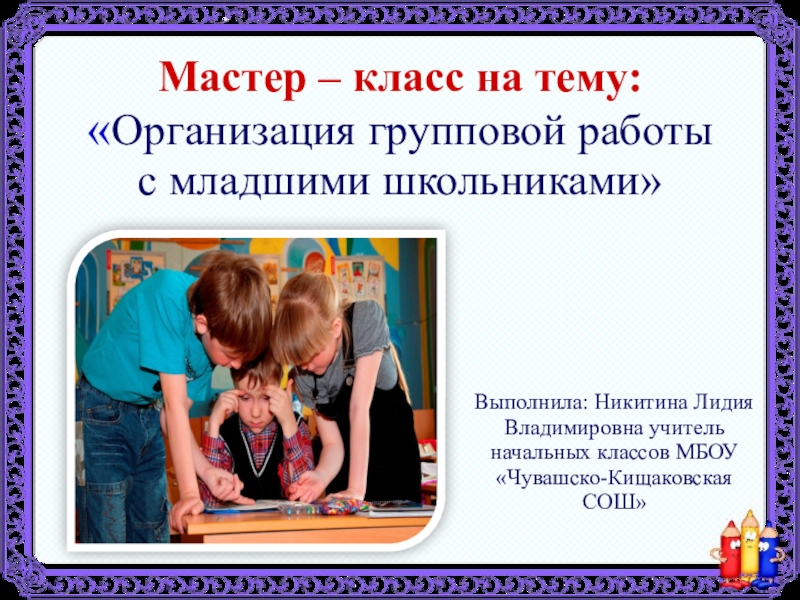 Мастер – класс на тему:
«Организация групповой работы с младшими школьниками»

Выполнила: Никитина Лидия Владимировна учитель начальных классов МБОУ «Чувашско-Кищаковская СОШ»